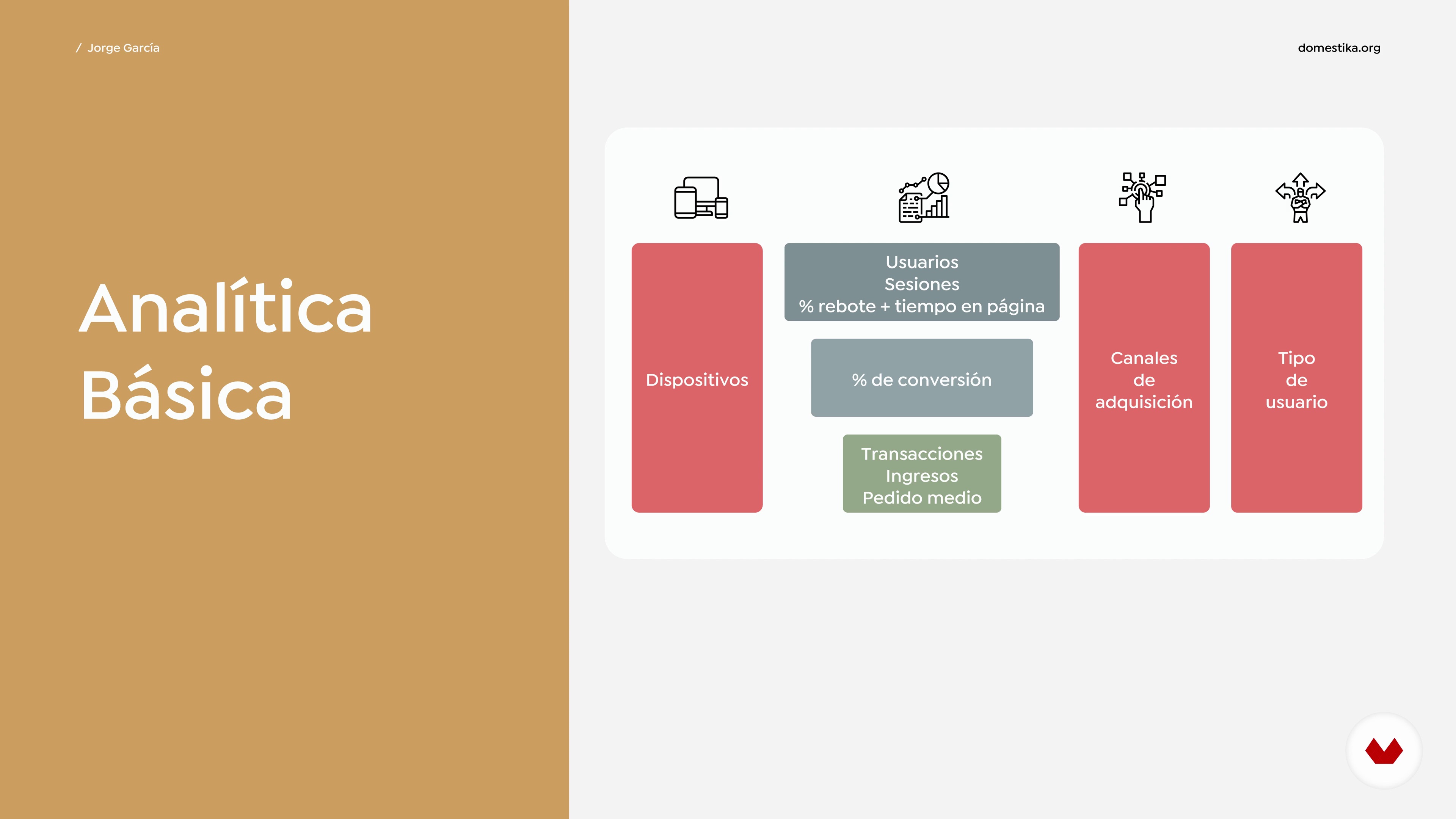 / Jorge García

domestika.org

Analítica
Básica

Dispositivos

Usuarios
Sesiones
% rebote + tiempo en página

% de conversión

Transacciones
Ingresos
Pedido medio

Canales
de
adquisición

Tipo
de
usuario